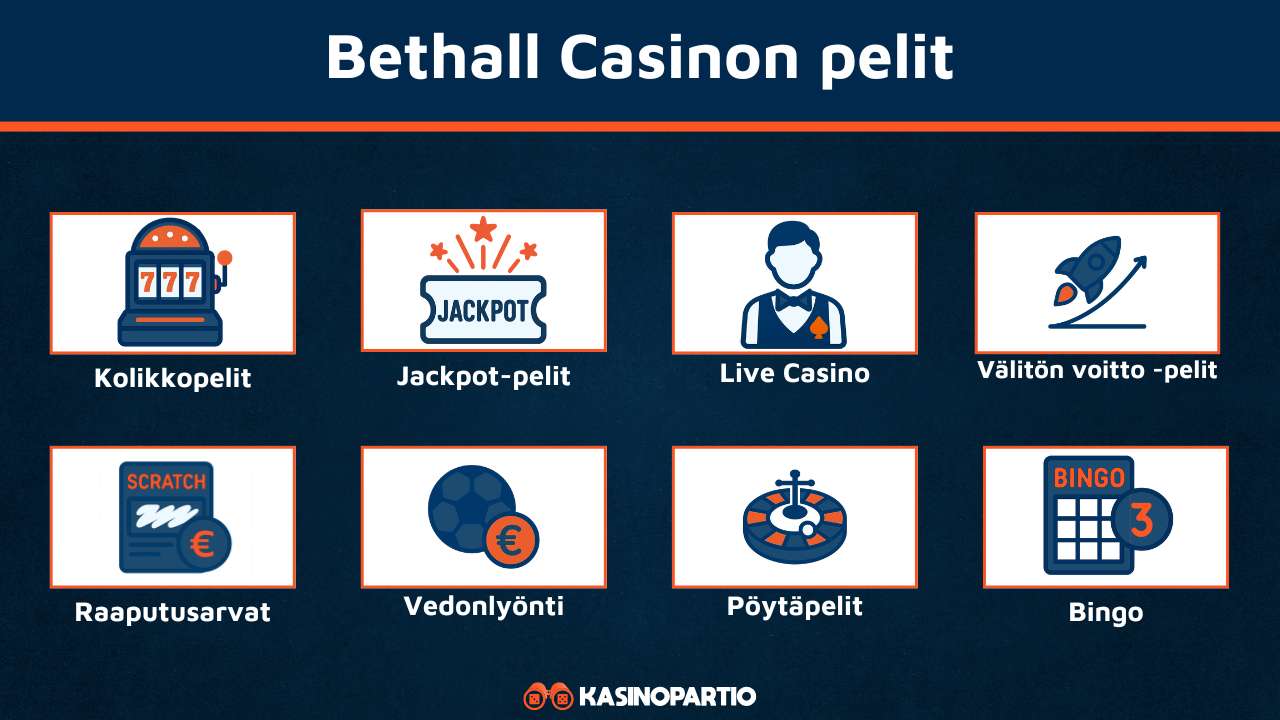 Bethall Casinon pelit

777

Kolikkopelit

JACKPOT

Jackpot-pelit

Live Casino

Välitön voitto -pelit

SCRATCH

€

Raaputusarvat

€

Vedonlyönti

Pöytäpelit

BINGO

3

Bingo

KASINOPARTIO